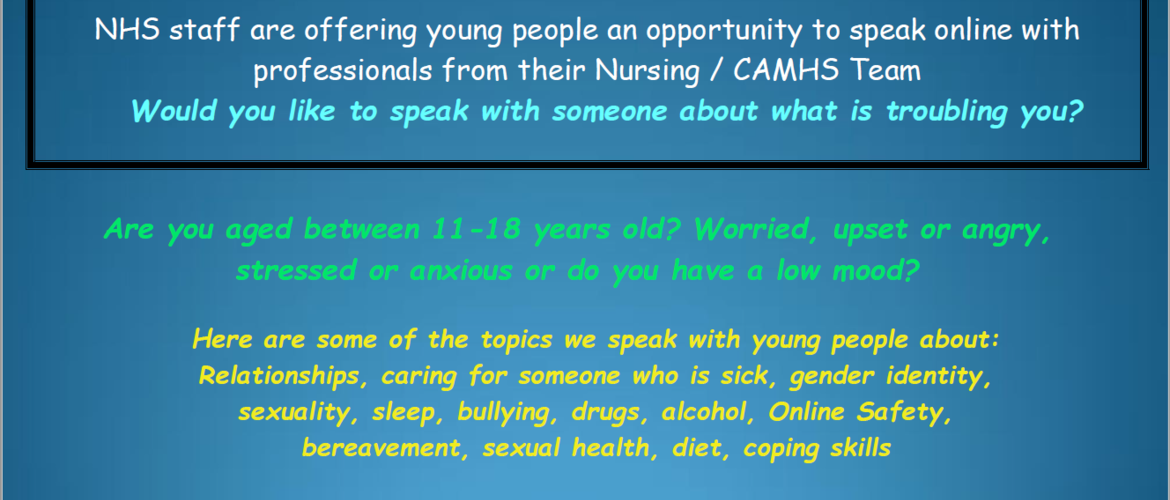 NHS staff are offering young people an opportunity to speak online with professionals from their Nursing / CAMHS Team

Would you like to speak with someone about what is troubling you?

Are you aged between 11-18 years old? Worried, upset or angry, stressed or anxious or do you have a low mood?

Here are some of the topics we speak with young people about: Relationships, caring for someone who is sick, gender identity, sexuality, sleep, bullying, drugs, alcohol, Online Safety, bereavement, sexual health, diet, coping skills